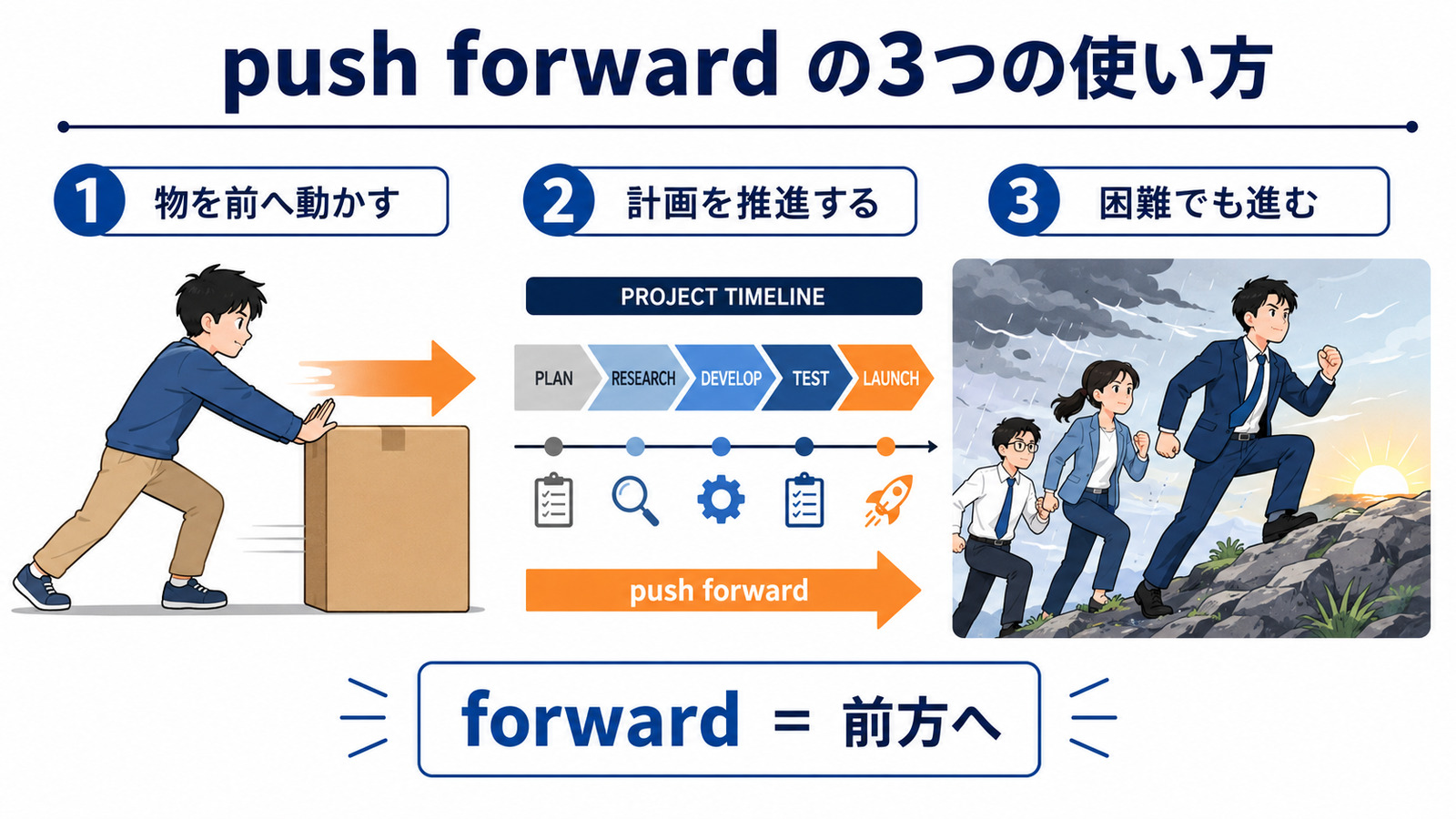 push forward の3つの使い方

1 物を前へ動かす

2 計画を推進する

3 困難でも進む

PROJECT TIMELINE

PLAN RESEARCH DEVELOP TEST LAUNCH

push forward

forward = 前方へ